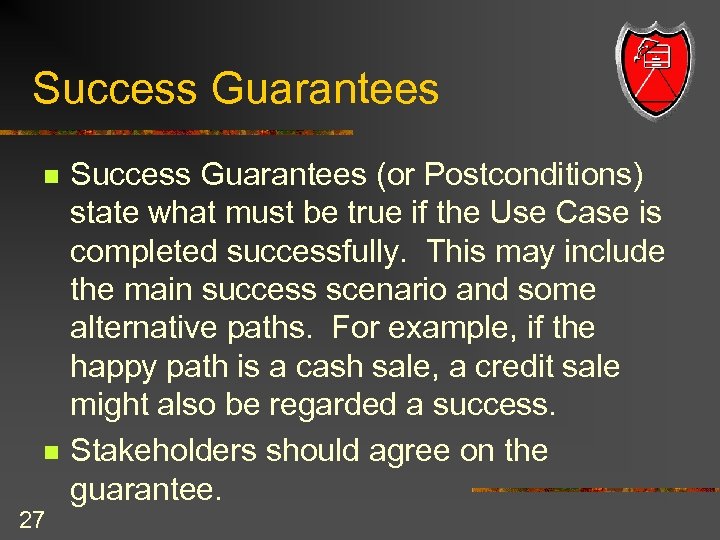 Success Guarantees

- Success Guarantees (or Postconditions) state what must be true if the Use Case is completed successfully. This may include the main success scenario and some alternative paths. For example, if the happy path is a cash sale, a credit sale might also be regarded a success.
- Stakeholders should agree on the guarantee.

27